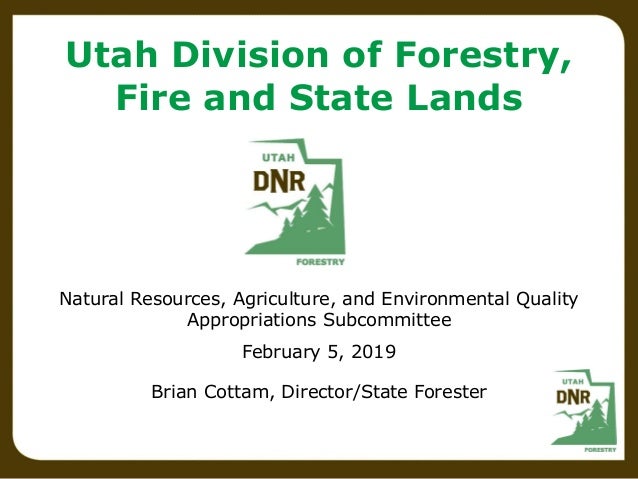 Utah Division of Forestry, Fire and State Lands

UTAH
DNR
FORESTRY

Natural Resources, Agriculture, and Environmental Quality Appropriations Subcommittee

February 5, 2019

Brian Cottam, Director/State Forester

UTAH
DNR
FORESTRY